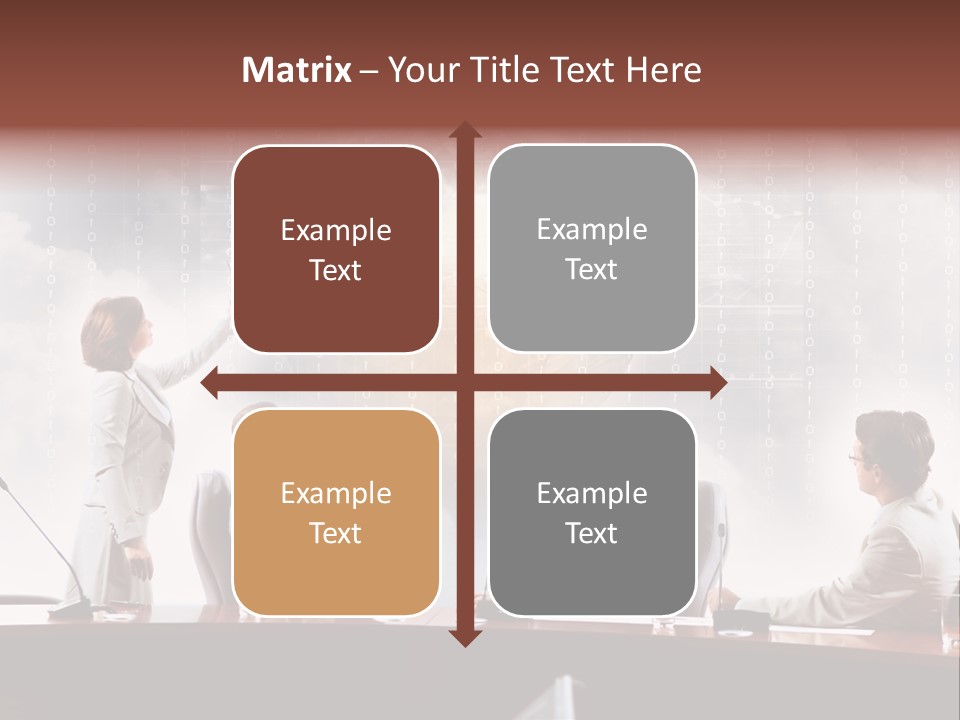 Matrix – Your Title Text Here

Example Text

Example Text

Example Text

Example Text